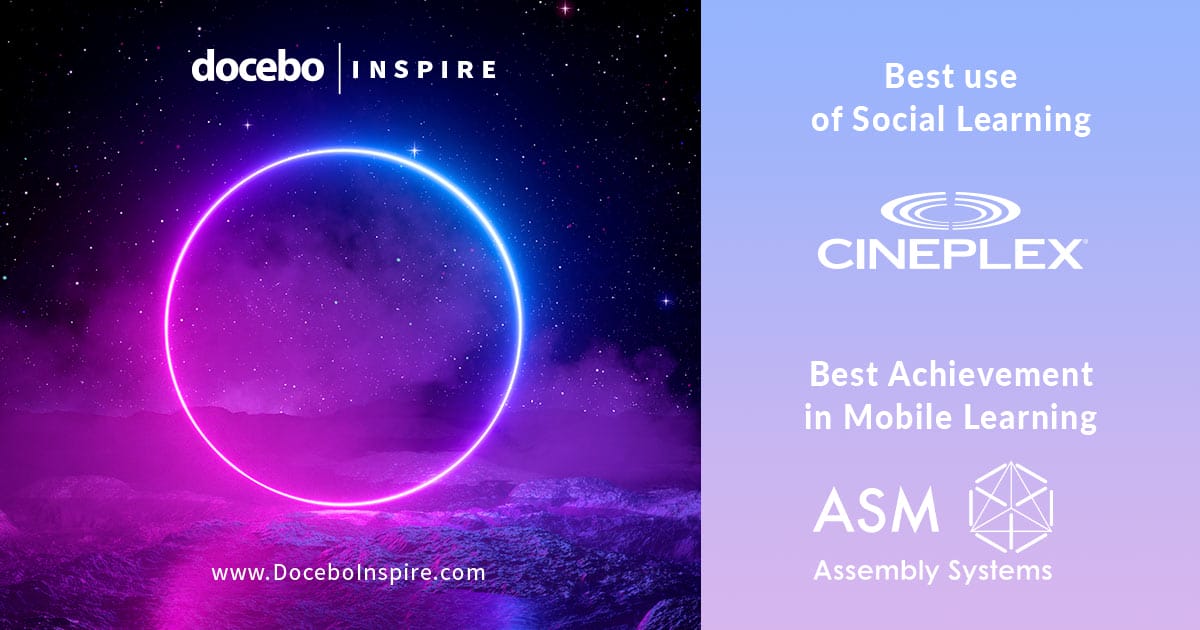 docebo | INSPIRE

www.DoceboInspire.com

Best use of Social Learning

CINEPLEX

Best Achievement in Mobile Learning

ASM

Assembly Systems